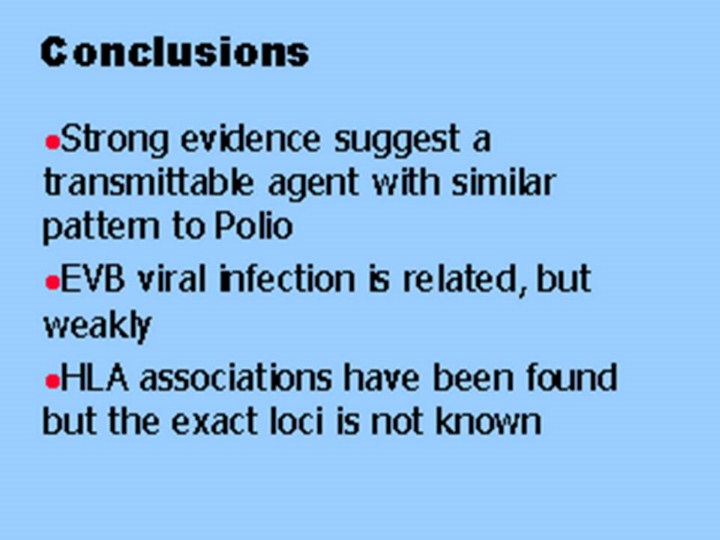 Conclusions

•Strong evidence suggest a transmittable agent with similar pattern to Polio

•EVB viral infection is related, but weakly

•HLA associations have been found but the exact loci is not known